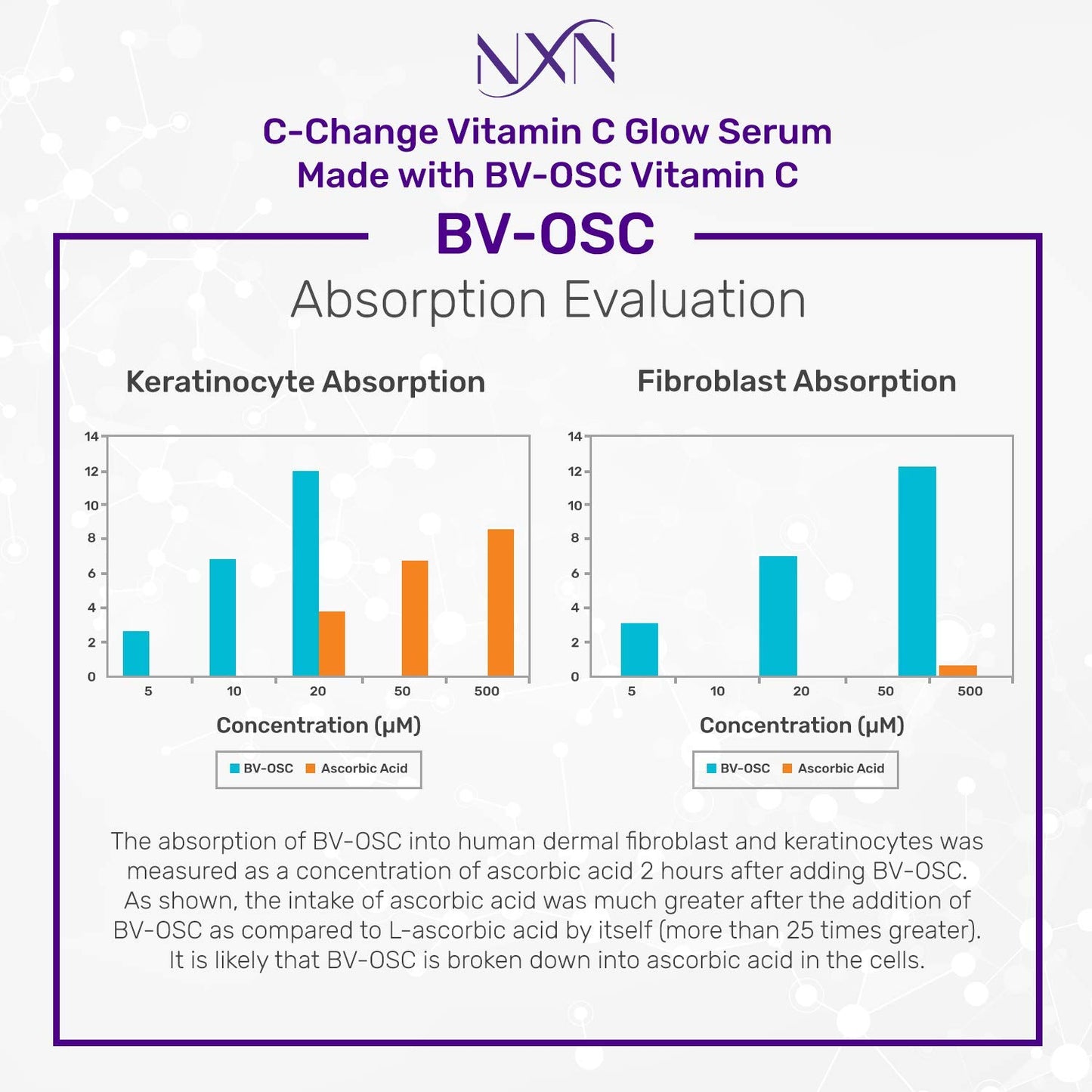 NXN

C-Change Vitamin C Glow Serum
Made with BV-OSC Vitamin C

BV-OSC

Absorption Evaluation

Keratinocyte Absorption

14
12
10
8
6
4
2
0

5 10 20 50 500

Concentration (μM)

BV-OSC Ascorbic Acid

Fibroblast Absorption

14
12
10
8
6
4
2
0

5 10 20 50 500

Concentration (μM)

BV-OSC Ascorbic Acid

The absorption of BV-OSC into human dermal fibroblast and keratinocytes was measured as a concentration of ascorbic acid 2 hours after adding BV-OSC. As shown, the intake of ascorbic acid was much greater after the addition of BV-OSC as compared to L-ascorbic acid by itself (more than 25 times greater). It is likely that BV-OSC is broken down into ascorbic acid in the cells.